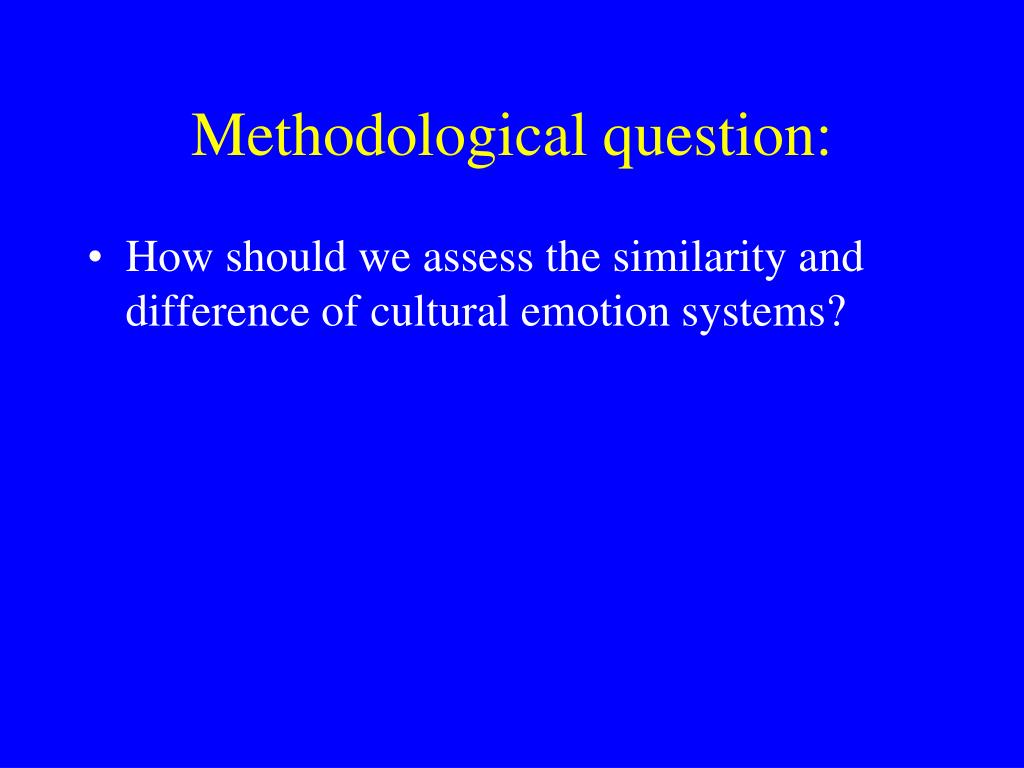 Methodological question:

• How should we assess the similarity and difference of cultural emotion systems?